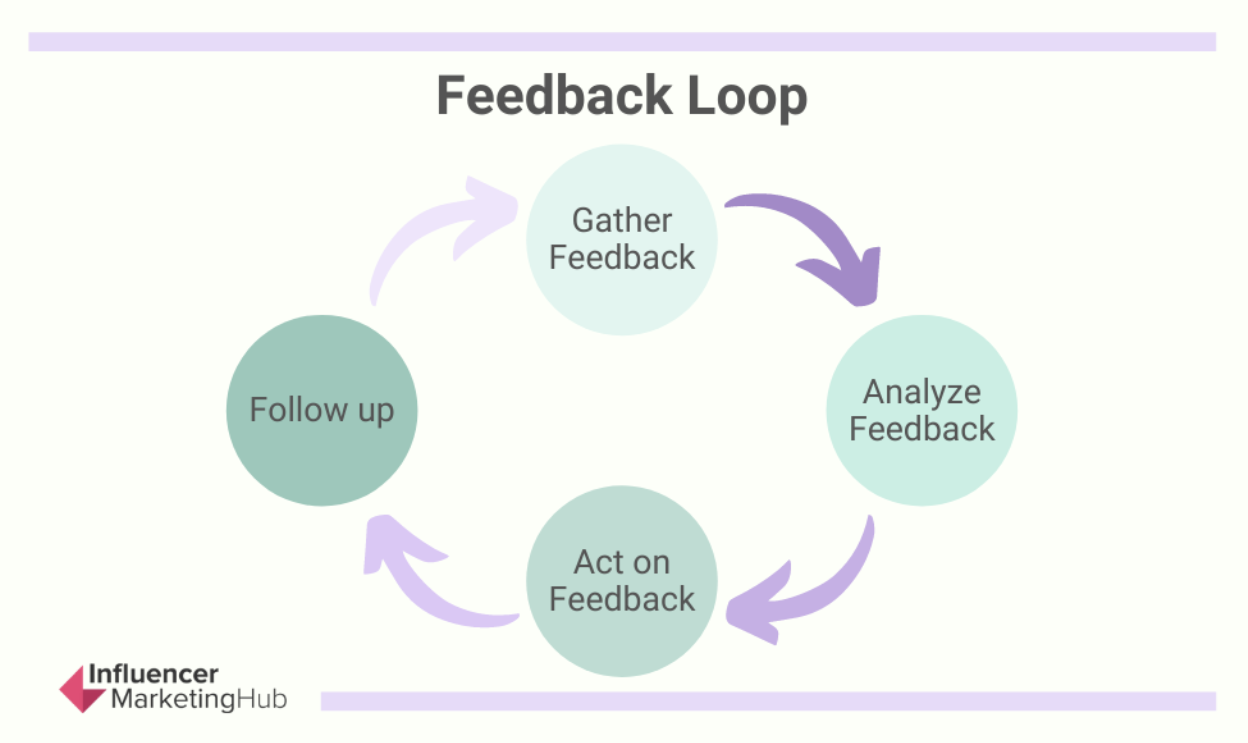 Feedback Loop

Gather Feedback

Analyze Feedback

Act on Feedback

Follow up

Influencer MarketingHub